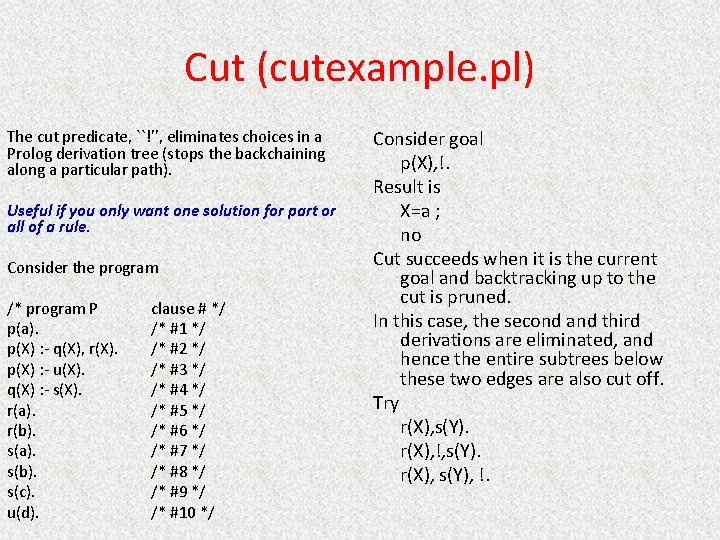 Cut (cutexample.pl)

The cut predicate, ``!'', eliminates choices in a Prolog derivation tree (stops the backchaining along a particular path).

Useful if you only want one solution for part or all of a rule.

Consider the program

/* program P clause # */
p(a). /* #1 */
p(X) :- q(X), r(X). /* #2 */
p(X) :- u(X). /* #3 */
q(X) :- s(X). /* #4 */
r(a). /* #5 */
r(b). /* #6 */
s(a). /* #7 */
s(b). /* #8 */
s(c). /* #9 */
u(d). /* #10 */

Consider goal
p(X),!.
Result is
X=a ;
no
Cut succeeds when it is the current goal and backtracking up to the cut is pruned.
In this case, the second and third derivations are eliminated, and hence the entire subtrees below these two edges are also cut off.
Try
r(X),s(Y).
r(X),!,s(Y).
r(X), s(Y), !.